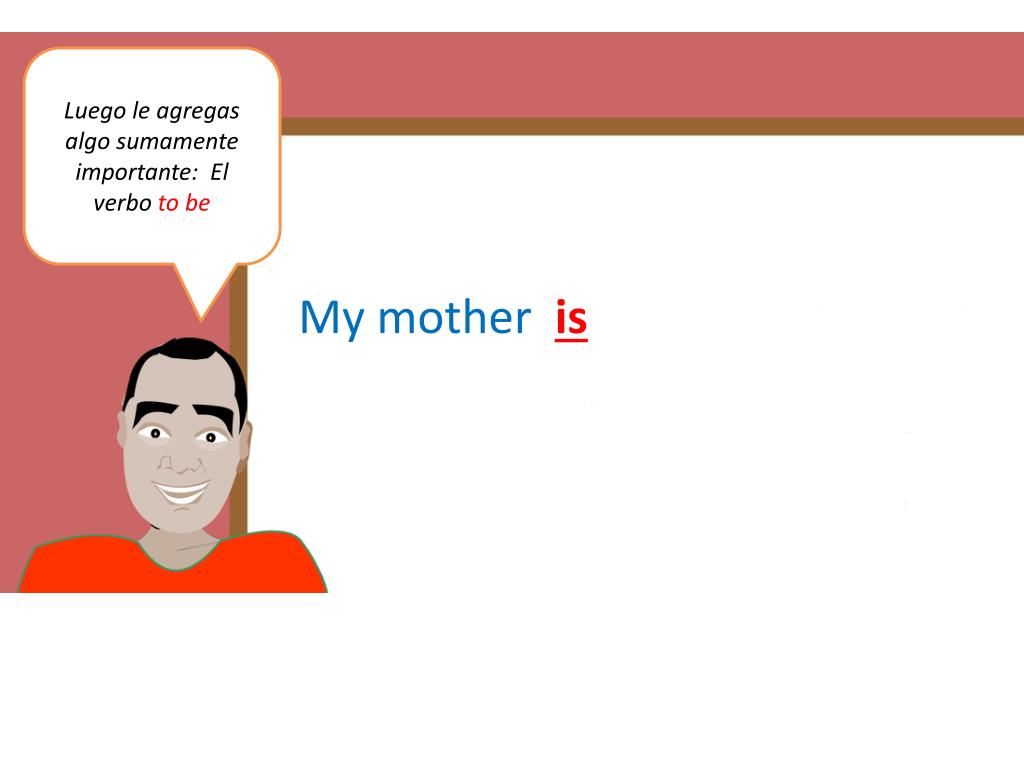 Luego le agregas algo sumamente importante: El verbo to be

My mother is